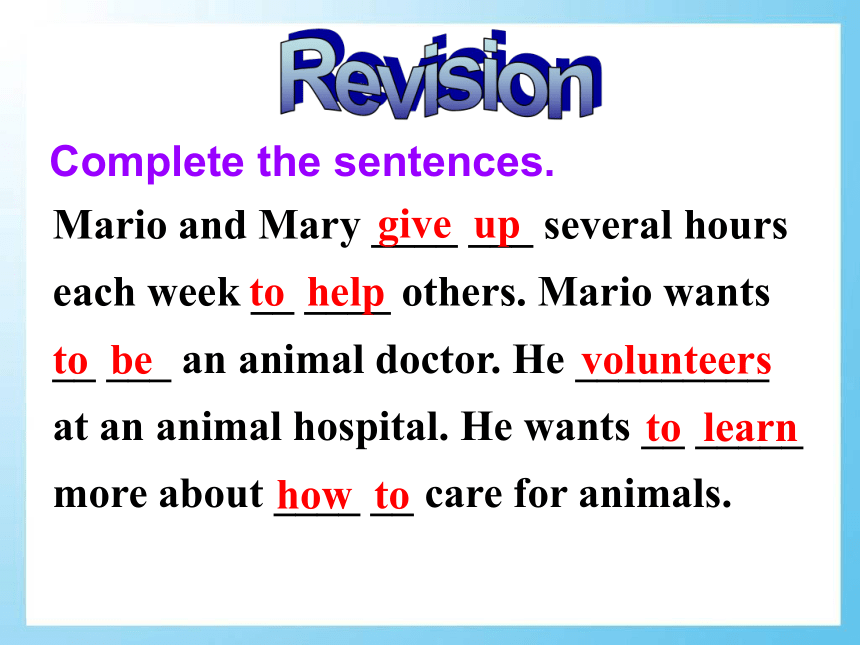 Revision

Complete the sentences.

Mario and Mary give up several hours each week to help others. Mario wants to be an animal doctor. He volunteers at an animal hospital. He wants to learn more about how to care for animals.